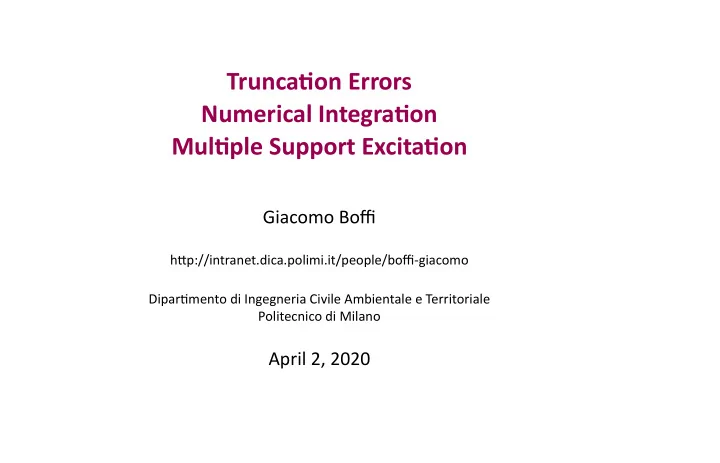 Truncation Errors
Numerical Integration
Multiple Support Excitation

Giacomo Boffi

http://intranet.dica.polimi.it/people/boffi-giacomo

Dipartimento di Ingegneria Civile Ambientale e Territoriale
Politecnico di Milano

April 2, 2020